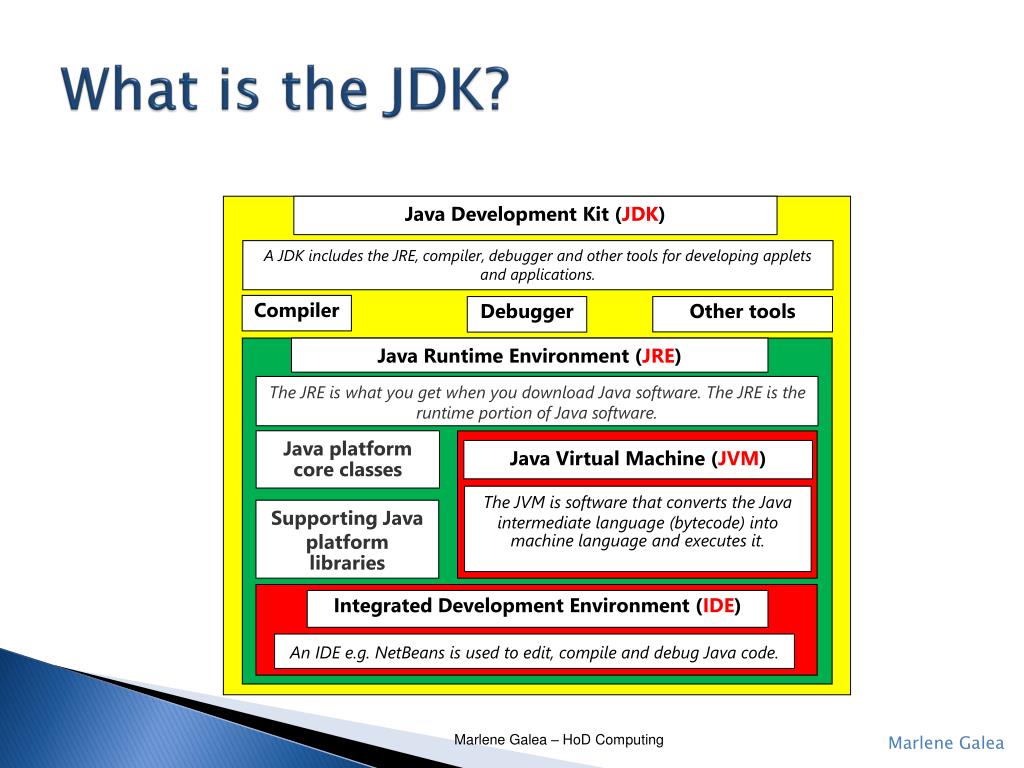 What is the JDK?

Java Development Kit (JDK)

A JDK includes the JRE, compiler, debugger and other tools for developing applets and applications.

Compiler

Debugger

Other tools

Java Runtime Environment (JRE)

The JRE is what you get when you download Java software. The JRE is the runtime portion of Java software.

Java platform core classes

Supporting Java platform libraries

Java Virtual Machine (JVM)

The JVM is software that converts the Java intermediate language (bytecode) into machine language and executes it.

Integrated Development Environment (IDE)

An IDE e.g. NetBeans is used to edit, compile and debug Java code.

Marlene Galea – HoD Computing

Marlene Galea